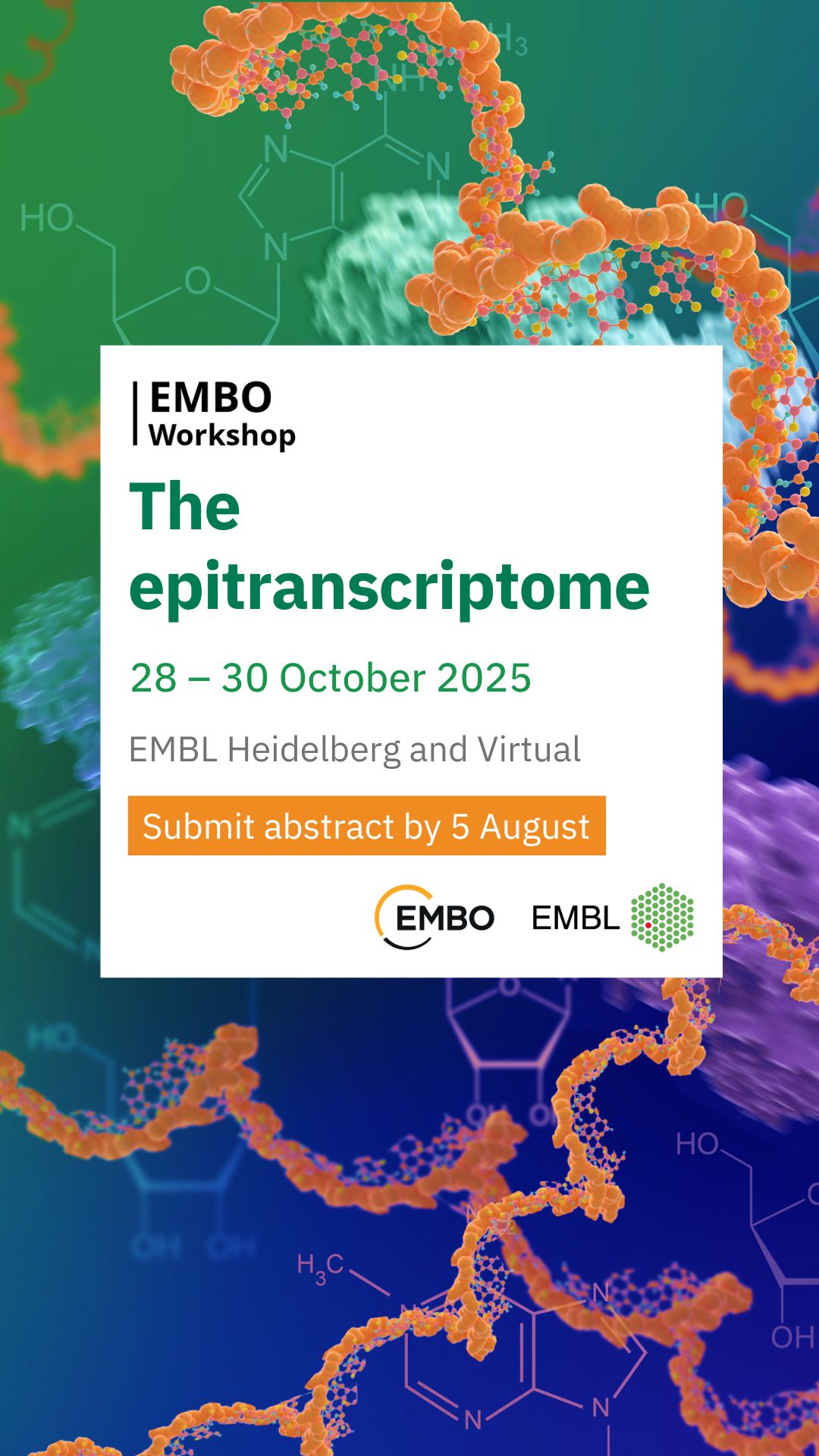 EMBO Workshop

The epitranscriptome

28 – 30 October 2025

EMBL Heidelberg and Virtual

Submit abstract by 5 August

EMBO EMBL